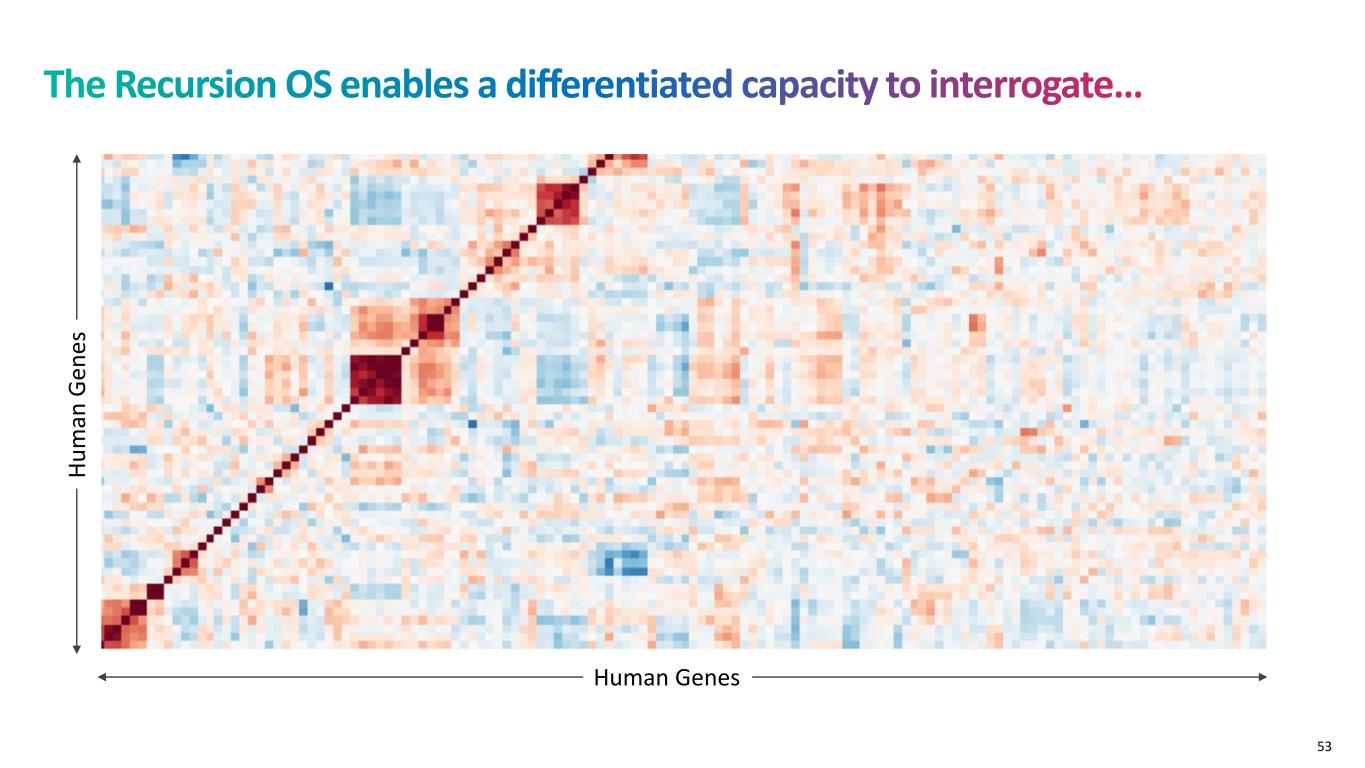 The Recursion OS enables a differentiated capacity to interrogate…

Human Genes

Human Genes

53